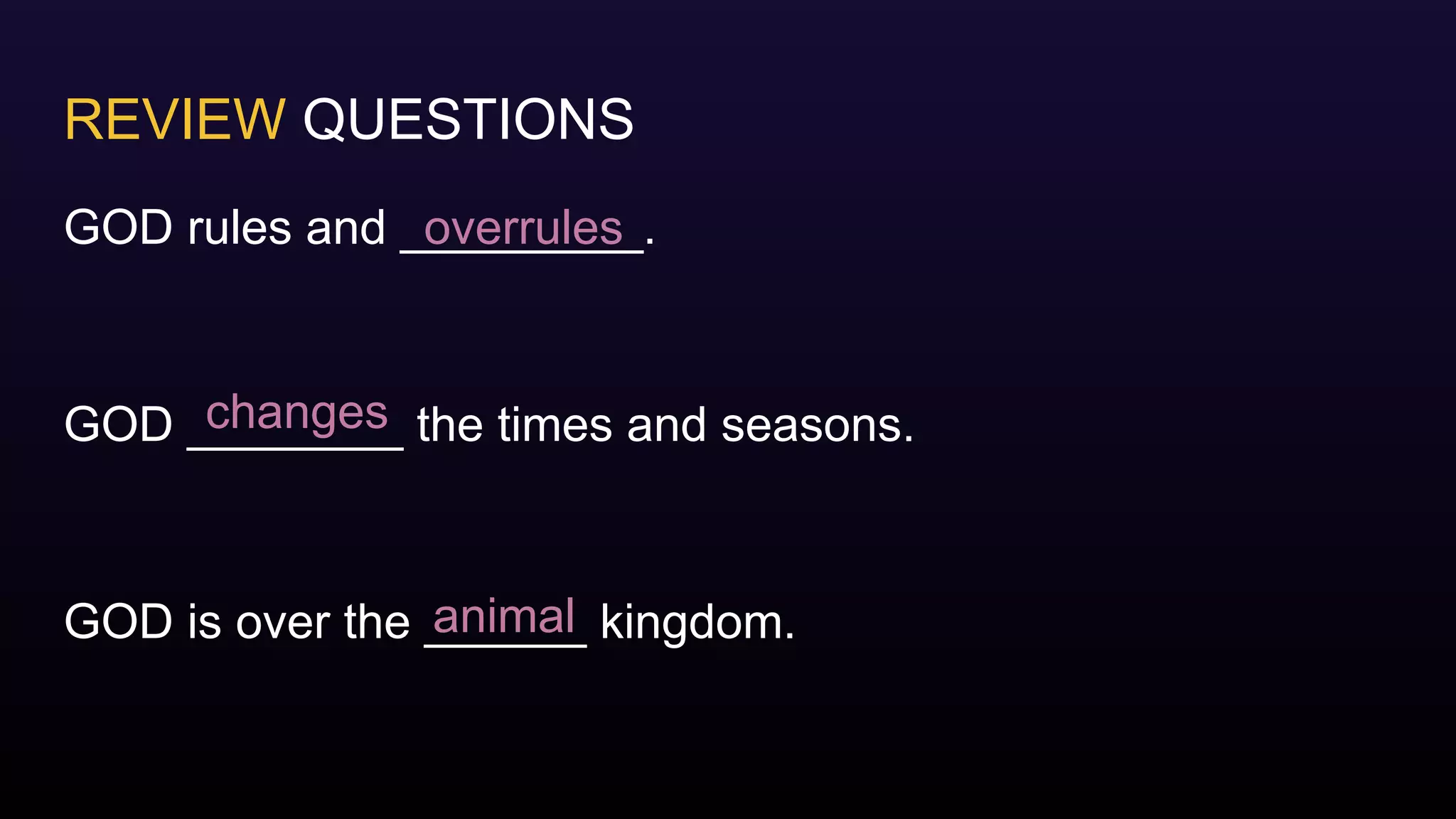 REVIEW QUESTIONS

GOD rules and overrules.

GOD changes the times and seasons.

GOD is over the animal kingdom.